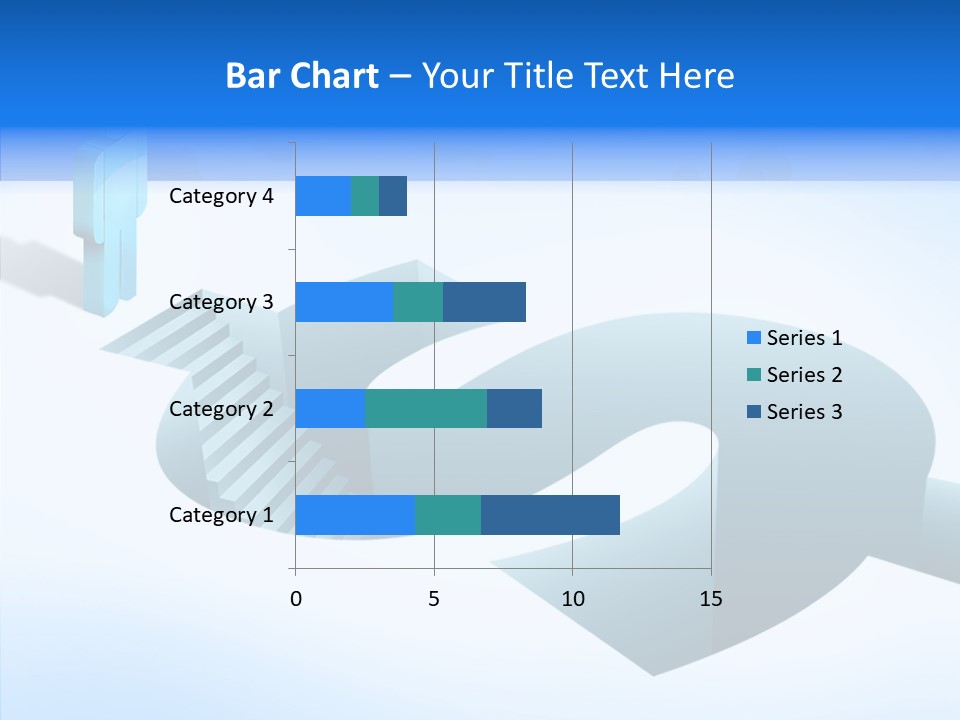 Bar Chart – Your Title Text Here

Category 4
Category 3
Category 2
Category 1

0
5
10
15

Series 1
Series 2
Series 3